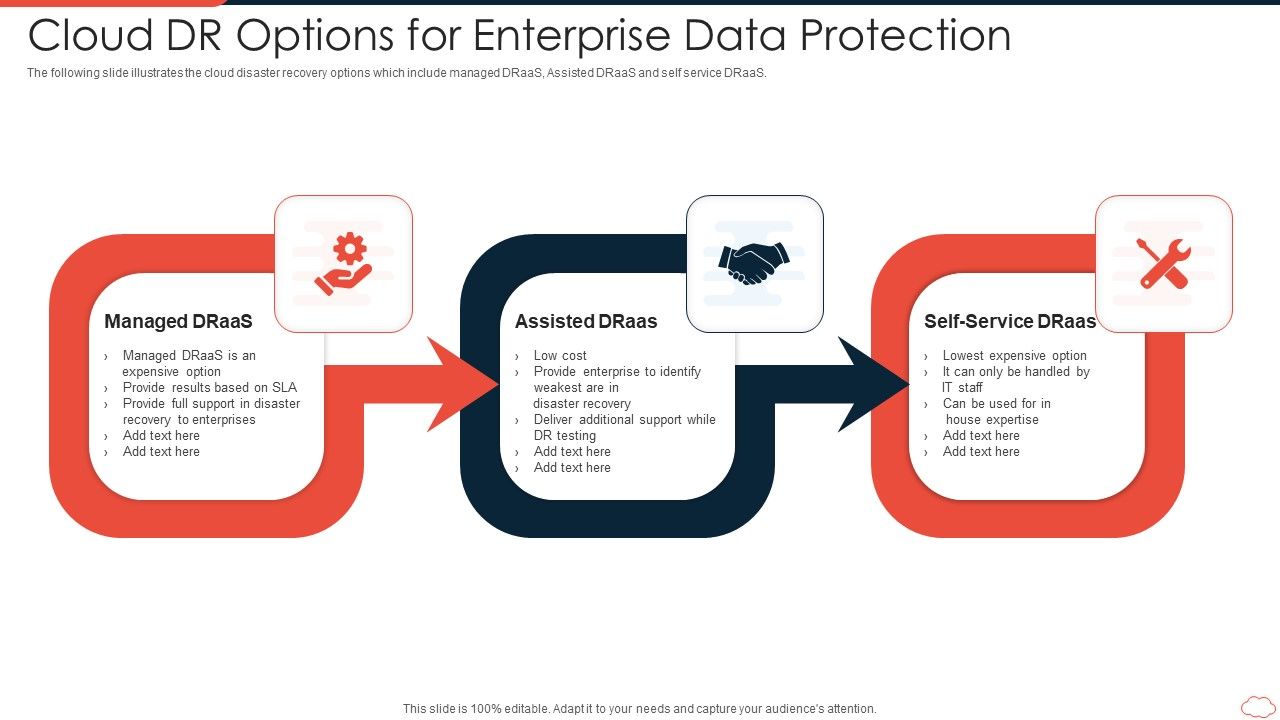 Cloud DR Options for Enterprise Data Protection

The following slide illustrates the cloud disaster recovery options which include managed DRaaS, Assisted DRaaS and self service DRaaS.

Managed DRaaS

› Managed DRaaS is an expensive option
› Provide results based on SLA
› Provide full support in disaster recovery to enterprises
› Add text here
› Add text here

Assisted DRaas

› Low cost
› Provide enterprise to identify weakest are in disaster recovery
› Deliver additional support while DR testing
› Add text here
› Add text here

Self-Service DRaas

› Lowest expensive option
› It can only be handled by IT staff
› Can be used for in house expertise
› Add text here
› Add text here

This slide is 100% editable. Adapt it to your needs and capture your audience's attention.